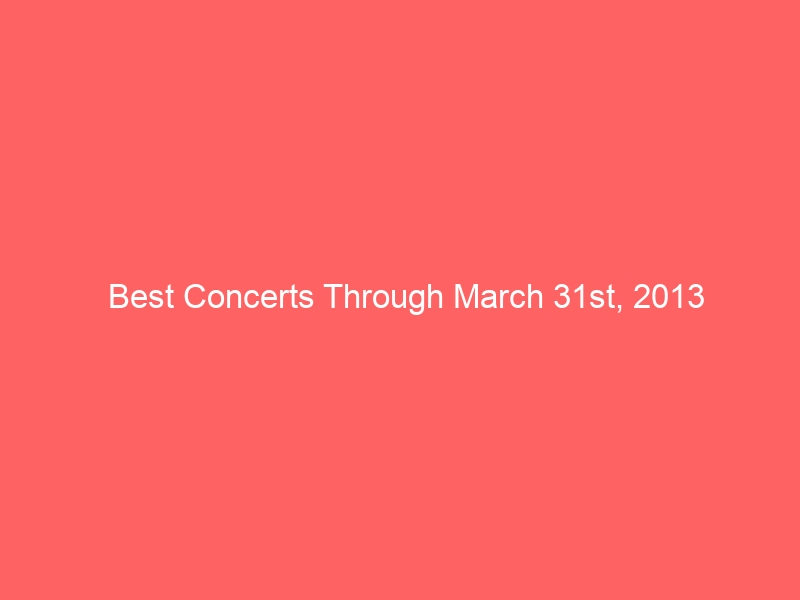 Best Concerts Through March 31st, 2013